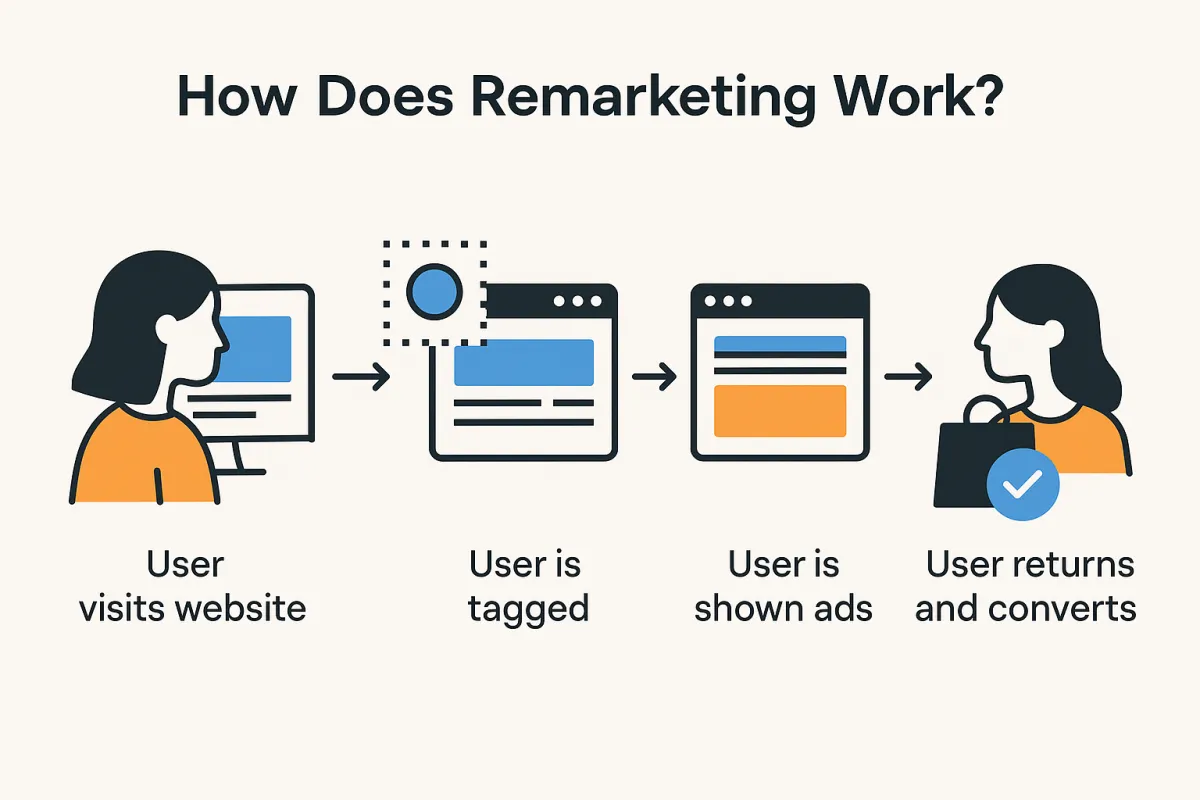 How Does Remarketing Work?

User visits website

User is tagged

User is shown ads

User returns and converts